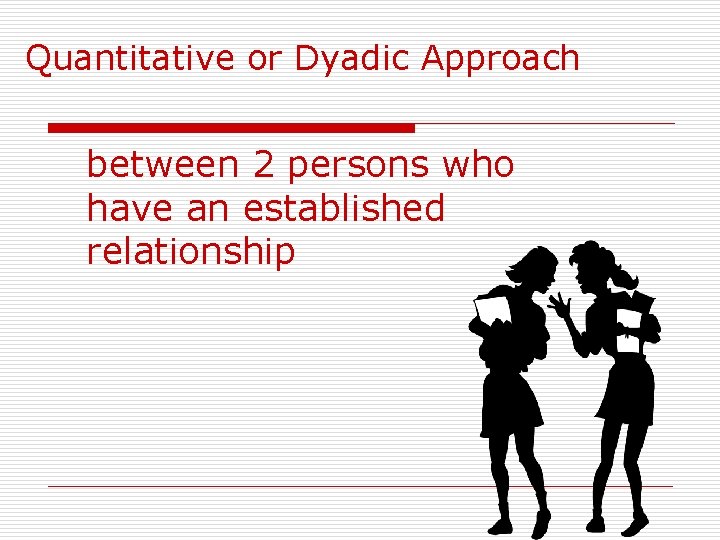 Quantitative or Dyadic Approach

between 2 persons who have an established relationship